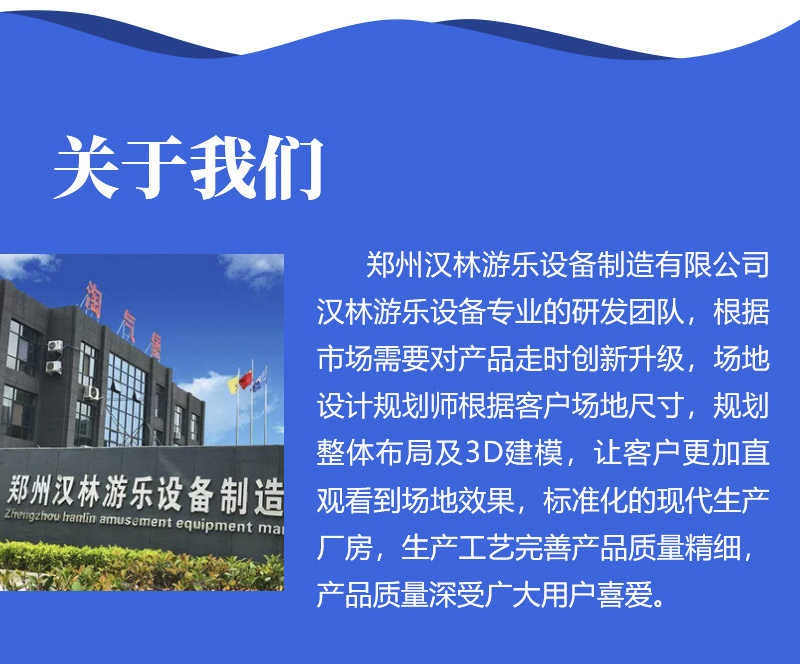 关于我们

淘气堡

郑州汉林游乐设备制造
Zhengzhou hanlin amusement equipment ma

郑州汉林游乐设备制造有限公司汉林游乐设备专业的研发团队，根据市场需要对产品走时创新升级，场地设计规划师根据客户场地尺寸，规划整体布局及3D建模，让客户更加直观看到场地效果，标准化的现代生产厂房，生产工艺完善产品质量精细，产品质量深受广大用户喜爱。